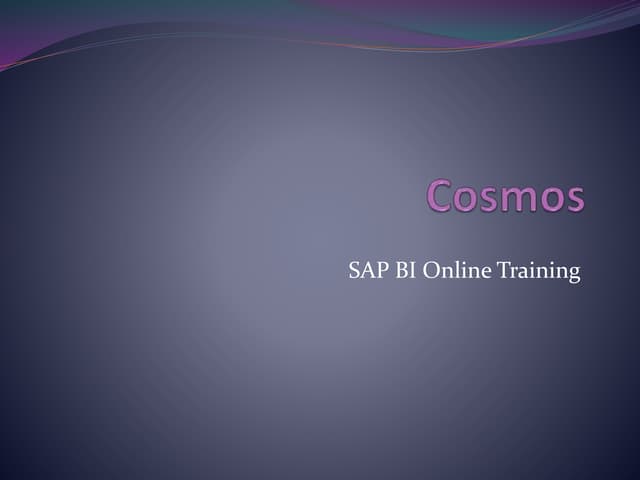 Cosmos

SAP BI Online Training